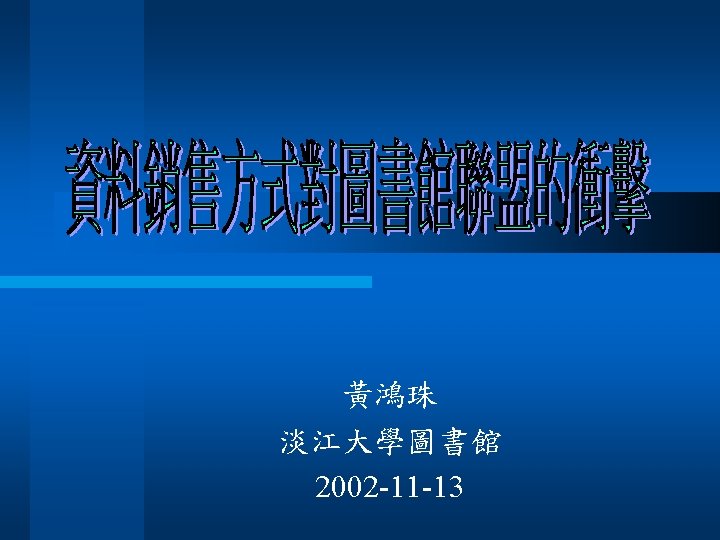 資料銷售方式對圖書館聯盟的衝擊

黃鴻珠
淡江大學圖書館
2002-11-13